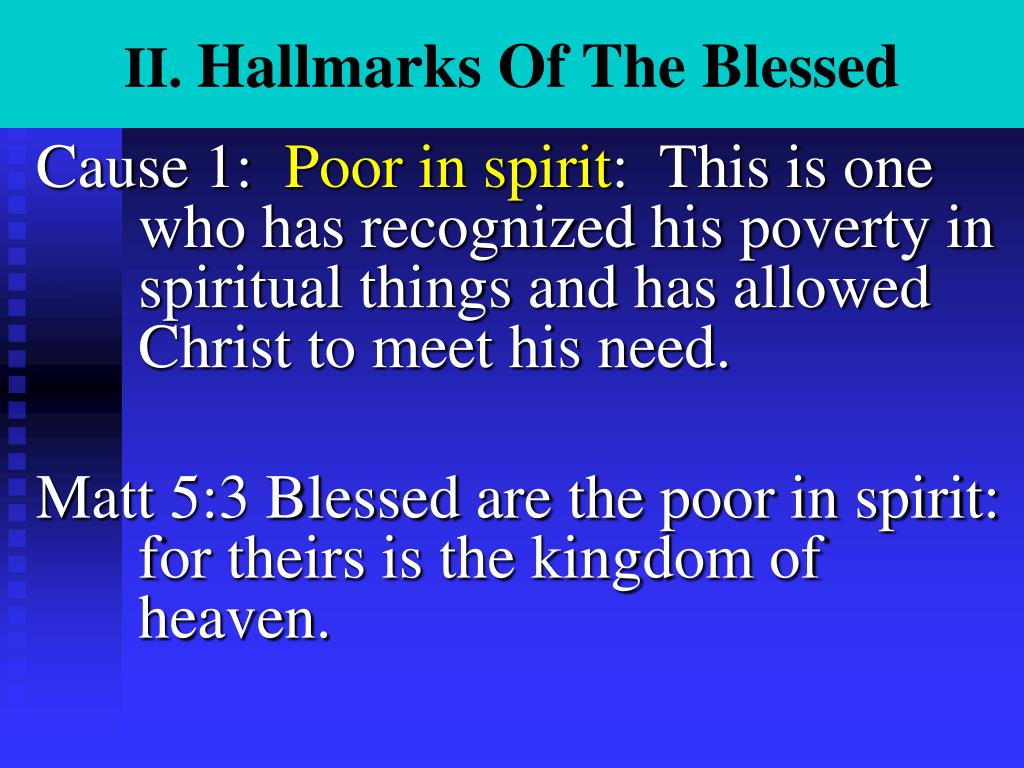 II. Hallmarks Of The Blessed

Cause 1: Poor in spirit: This is one who has recognized his poverty in spiritual things and has allowed Christ to meet his need.

Matt 5:3 Blessed are the poor in spirit: for theirs is the kingdom of heaven.